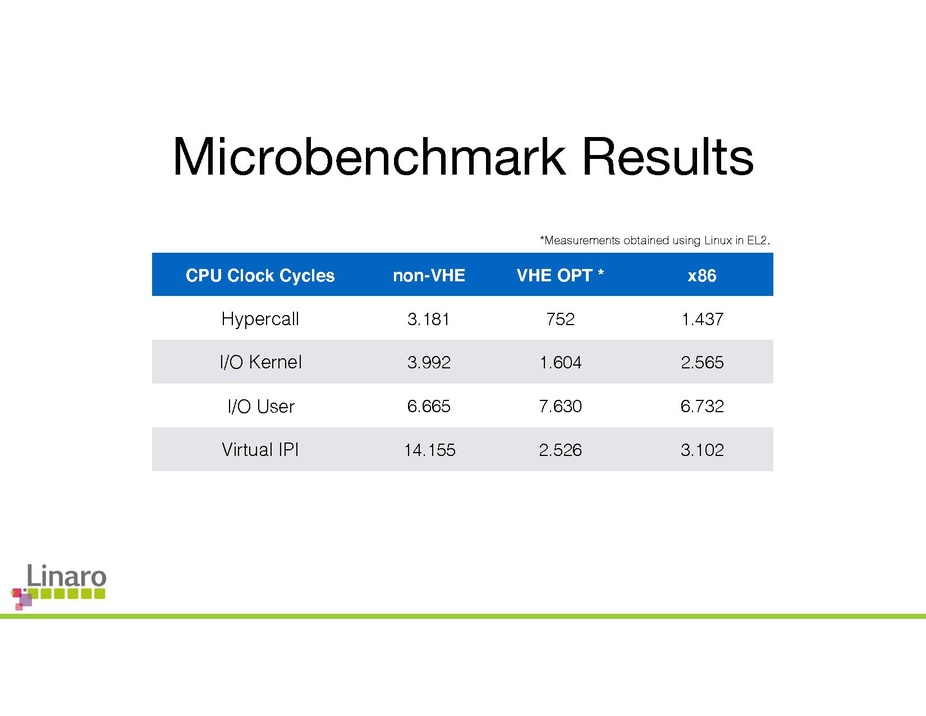 Microbenchmark Results

*Measurements obtained using Linux in EL2.

| CPU Clock Cycles | non-VHE | VHE OPT * | x86 |
|---|---|---|---|
| Hypercall | 3.181 | 752 | 1.437 |
| I/O Kernel | 3.992 | 1.604 | 2.565 |
| I/O User | 6.665 | 7.630 | 6.732 |
| Virtual IPI | 14.155 | 2.526 | 3.102 |

Linaro